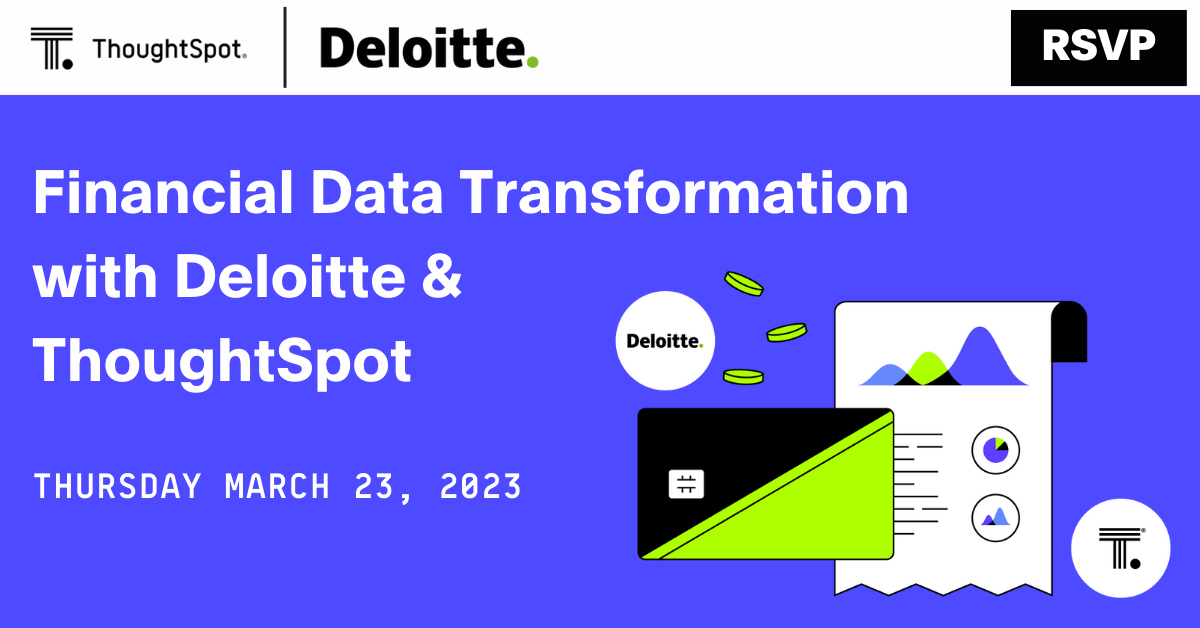 ThoughtSpot.

Deloitte.

RSVP

Financial Data Transformation with Deloitte & ThoughtSpot

THURSDAY MARCH 23, 2023

Deloitte.